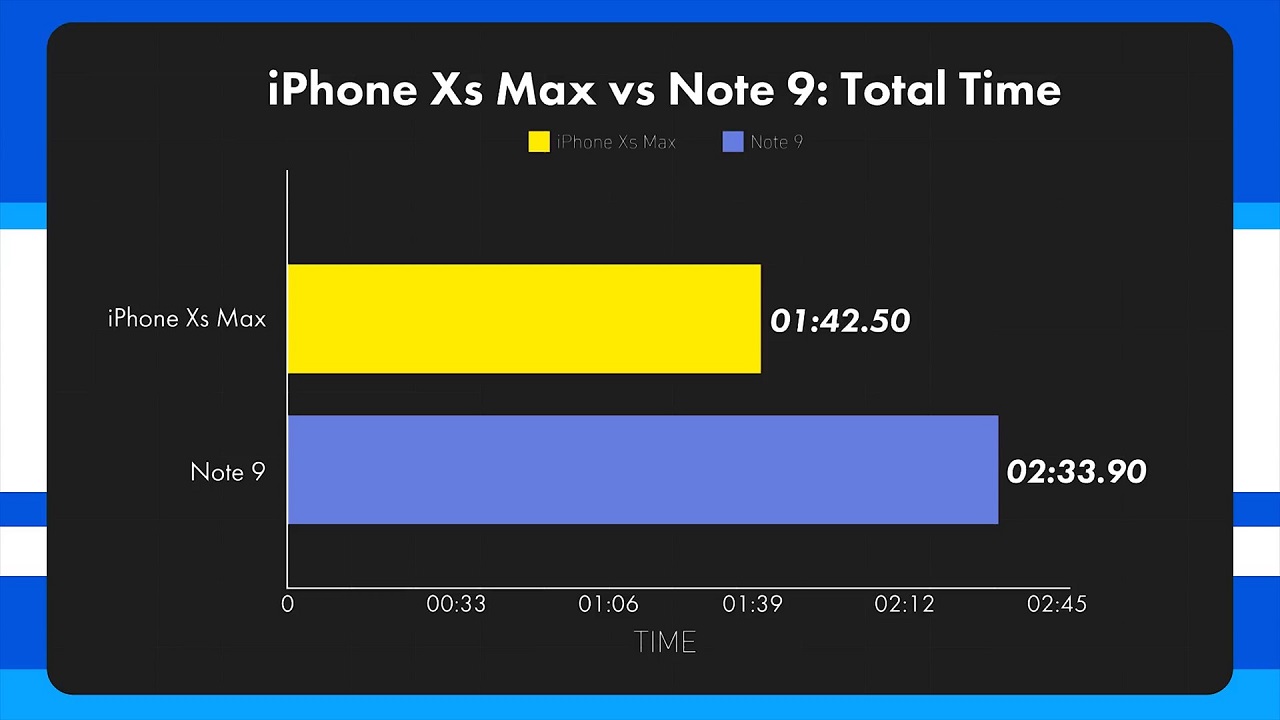 iPhone Xs Max vs Note 9: Total Time

iPhone Xs Max Note 9

iPhone Xs Max
01:42.50

Note 9
02:33.90

0 00:33 01:06 01:39 02:12 02:45

TIME